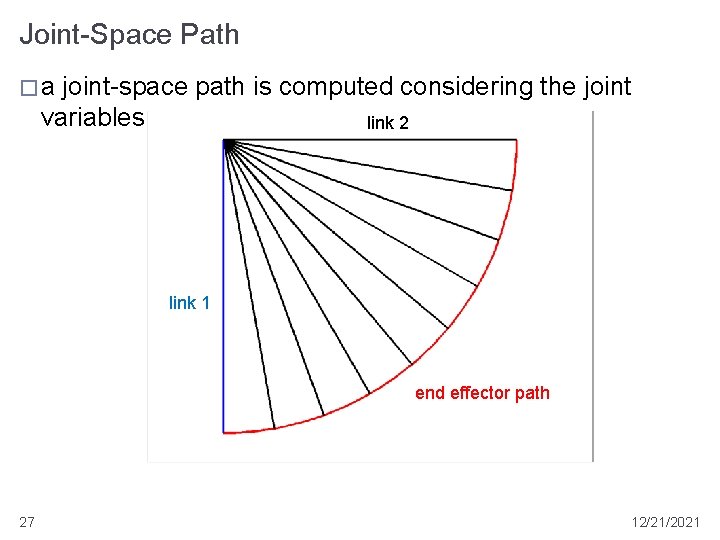 Joint-Space Path

□ a joint-space path is computed considering the joint variables

link 2

link 1

end effector path

27

12/21/2021